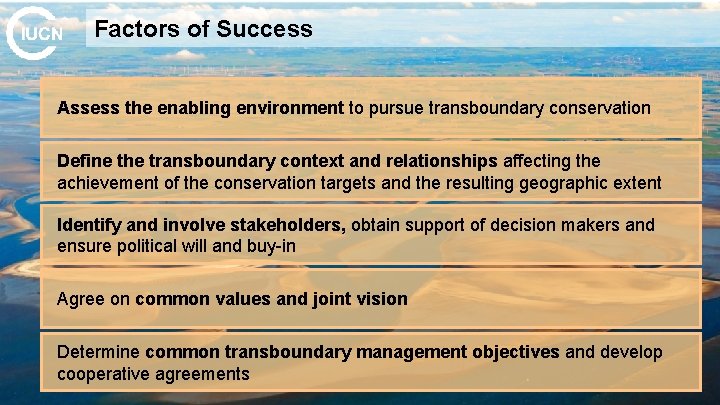 IUCN

Factors of Success

Assess the enabling environment to pursue transboundary conservation

Define the transboundary context and relationships affecting the achievement of the conservation targets and the resulting geographic extent

Identify and involve stakeholders, obtain support of decision makers and ensure political will and buy-in

Agree on common values and joint vision

Determine common transboundary management objectives and develop cooperative agreements